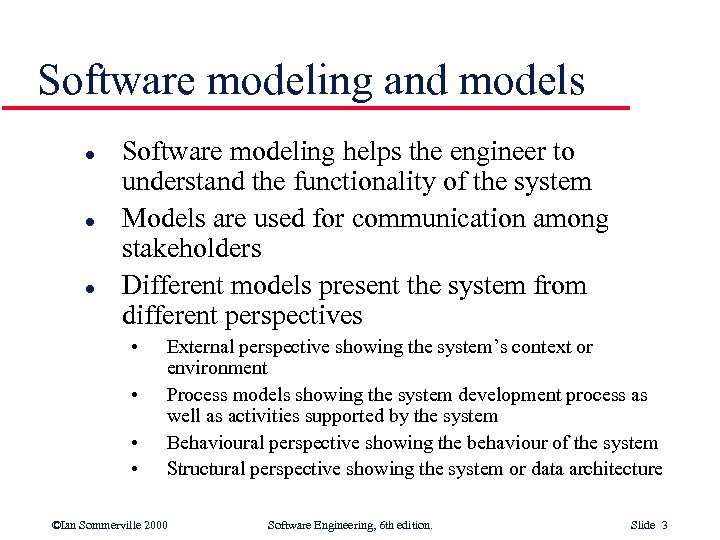 Software modeling and models

- Software modeling helps the engineer to understand the functionality of the system
- Models are used for communication among stakeholders
- Different models present the system from different perspectives
  - External perspective showing the system's context or environment
  - Process models showing the system development process as well as activities supported by the system
  - Behavioural perspective showing the behaviour of the system
  - Structural perspective showing the system or data architecture

©Ian Sommerville 2000 Software Engineering, 6th edition. Slide 3